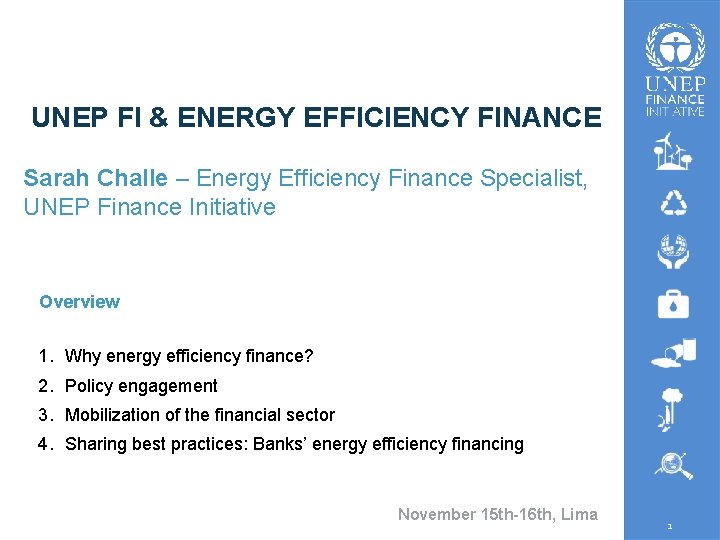 UNEP FINANCE INITIATIVE

UNEP FI & ENERGY EFFICIENCY FINANCE

Sarah Challe – Energy Efficiency Finance Specialist, UNEP Finance Initiative

Overview

1. Why energy efficiency finance?
2. Policy engagement
3. Mobilization of the financial sector
4. Sharing best practices: Banks' energy efficiency financing

November 15th-16th, Lima

1